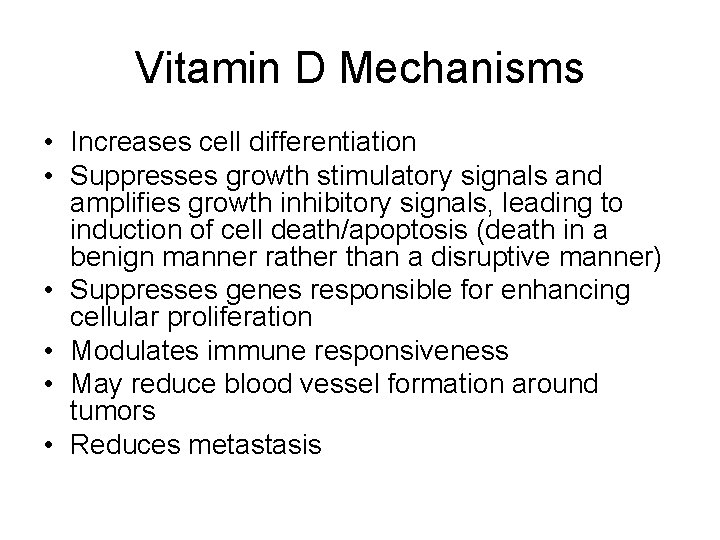 Vitamin D Mechanisms

• Increases cell differentiation
• Suppresses growth stimulatory signals and amplifies growth inhibitory signals, leading to induction of cell death/apoptosis (death in a benign manner rather than a disruptive manner)
• Suppresses genes responsible for enhancing cellular proliferation
• Modulates immune responsiveness
• May reduce blood vessel formation around tumors
• Reduces metastasis